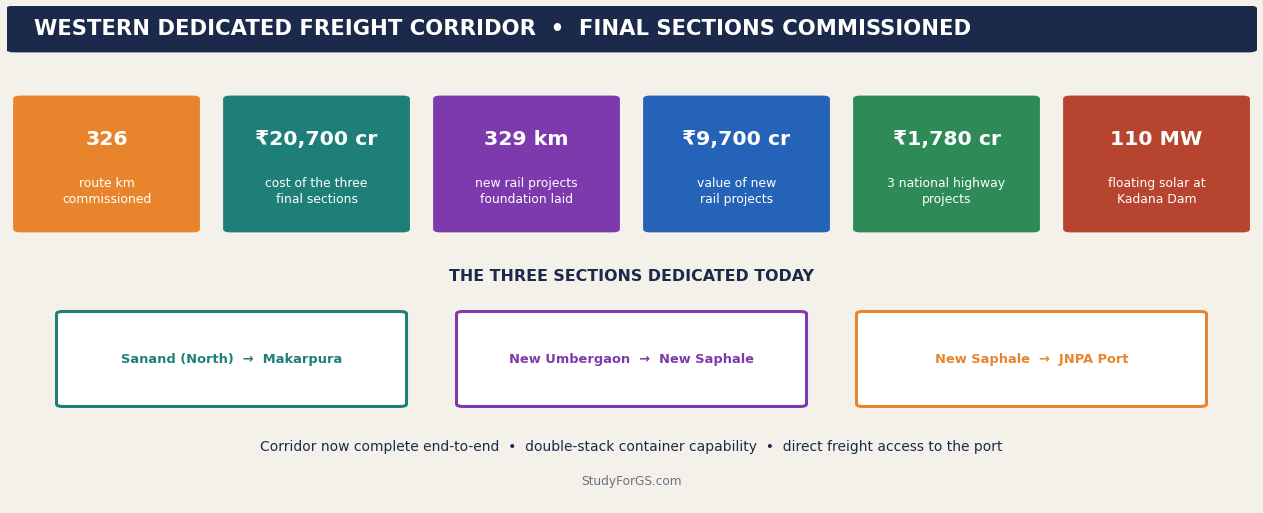 WESTERN DEDICATED FREIGHT CORRIDOR • FINAL SECTIONS COMMISSIONED

326
route km commissioned

₹20,700 cr
cost of the three final sections

329 km
new rail projects foundation laid

₹9,700 cr
value of new rail projects

₹1,780 cr
3 national highway projects

110 MW
floating solar at Kadana Dam

THE THREE SECTIONS DEDICATED TODAY

Sanand (North) → Makarpura

New Umbergaon → New Saphale

New Saphale → JNPA Port

Corridor now complete end-to-end • double-stack container capability • direct freight access to the port

StudyForGS.com